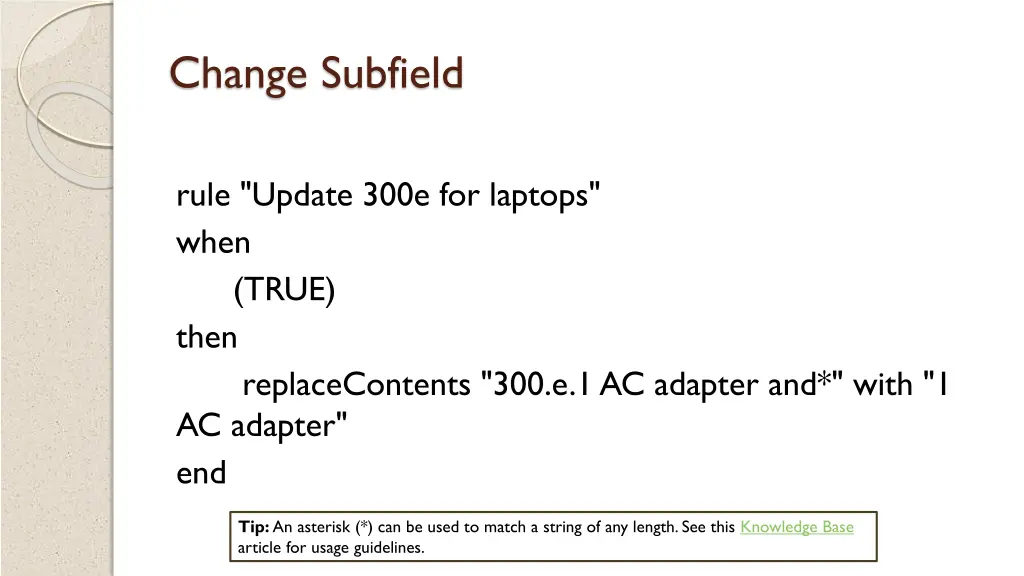 Change Subfield

rule "Update 300e for laptops"
when
(TRUE)
then
replaceContents "300.e.1 AC adapter and*" with "1 AC adapter"
end

Tip: An asterisk (*) can be used to match a string of any length. See this Knowledge Base article for usage guidelines.